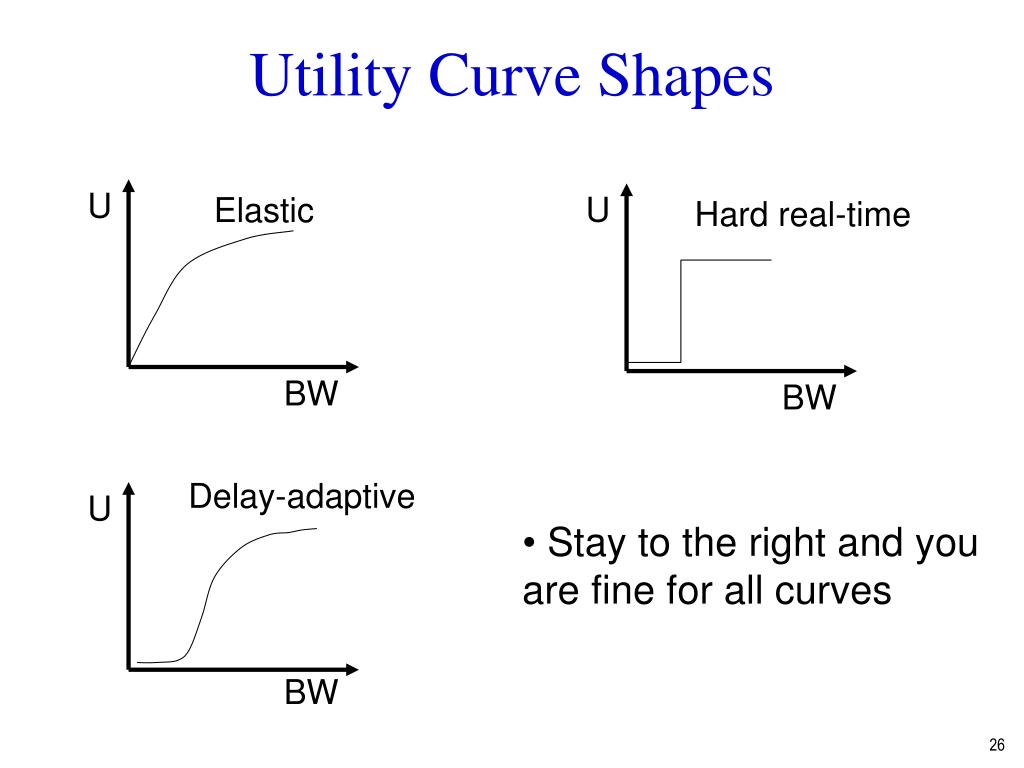 Utility Curve Shapes

U
Elastic
BW

U
Hard real-time
BW

U
Delay-adaptive
BW

• Stay to the right and you are fine for all curves

26